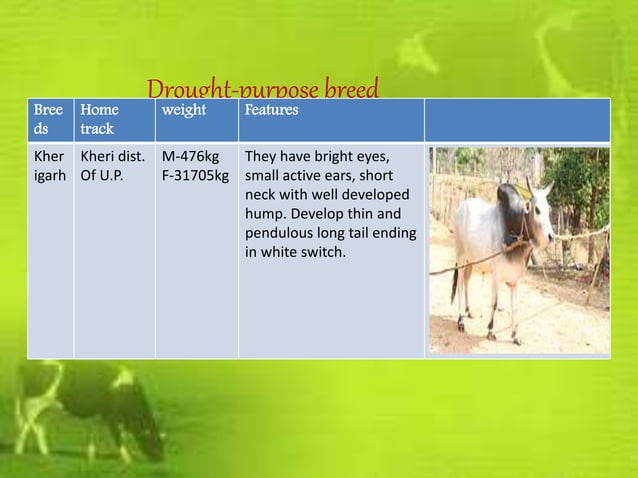 Drought-purpose breed

| Breeds | Home track | weight | Features | |
|---|---|---|---|---|
| Kherigarh | Kheri dist. Of U.P. | M-476kg F-31705kg | They have bright eyes, small active ears, short neck with well developed hump. Develop thin and pendulous long tail ending in white switch. | |